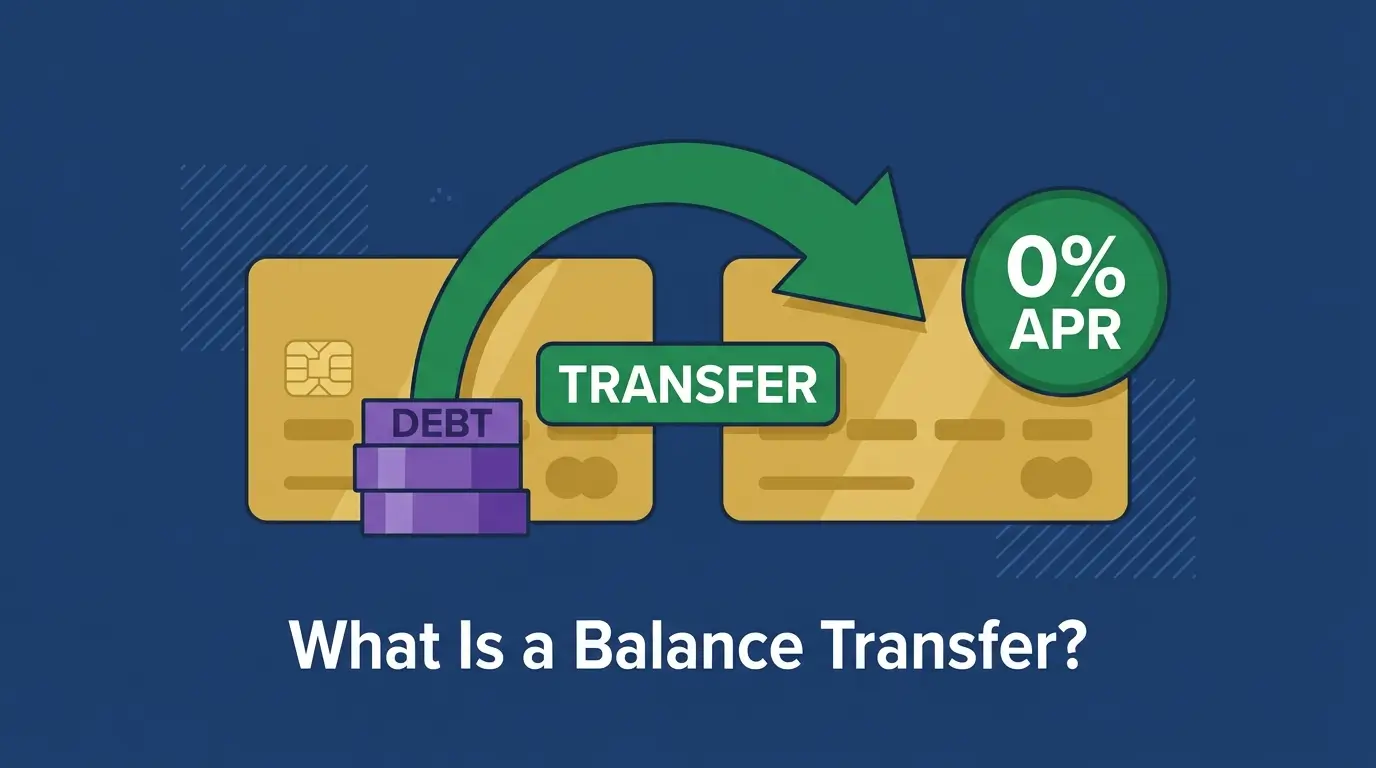 DEBT

TRANSFER

0%
APR

What Is a Balance Transfer?